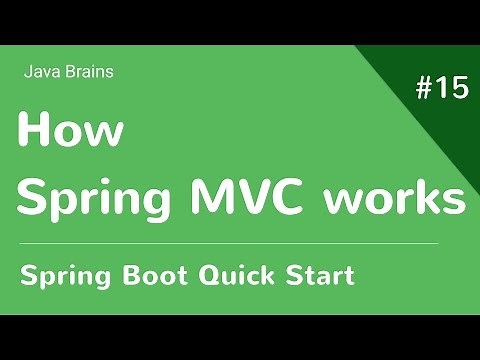 Java Brains

#15

How
Spring MVC works

Spring Boot Quick Start